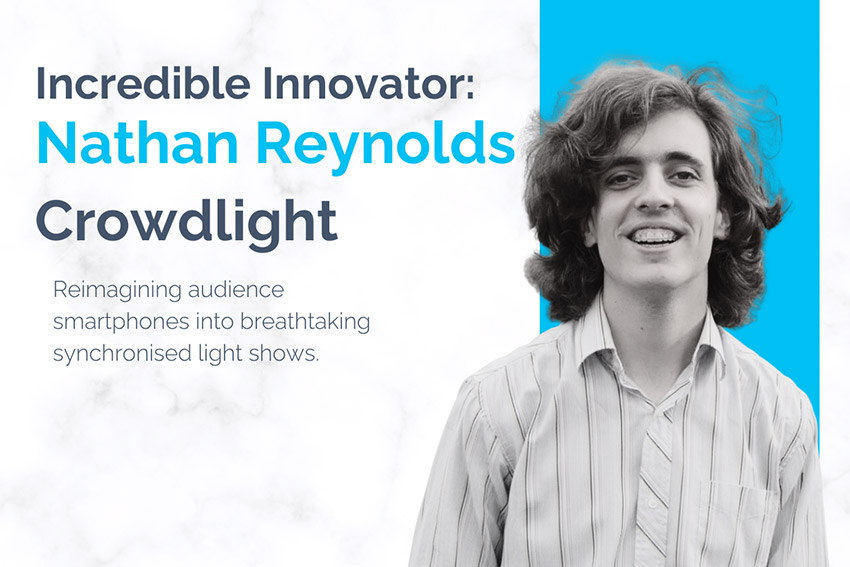 Incredible Innovator:
Nathan Reynolds
Crowdlight

Reimagining audience smartphones into breathtaking synchronised light shows.